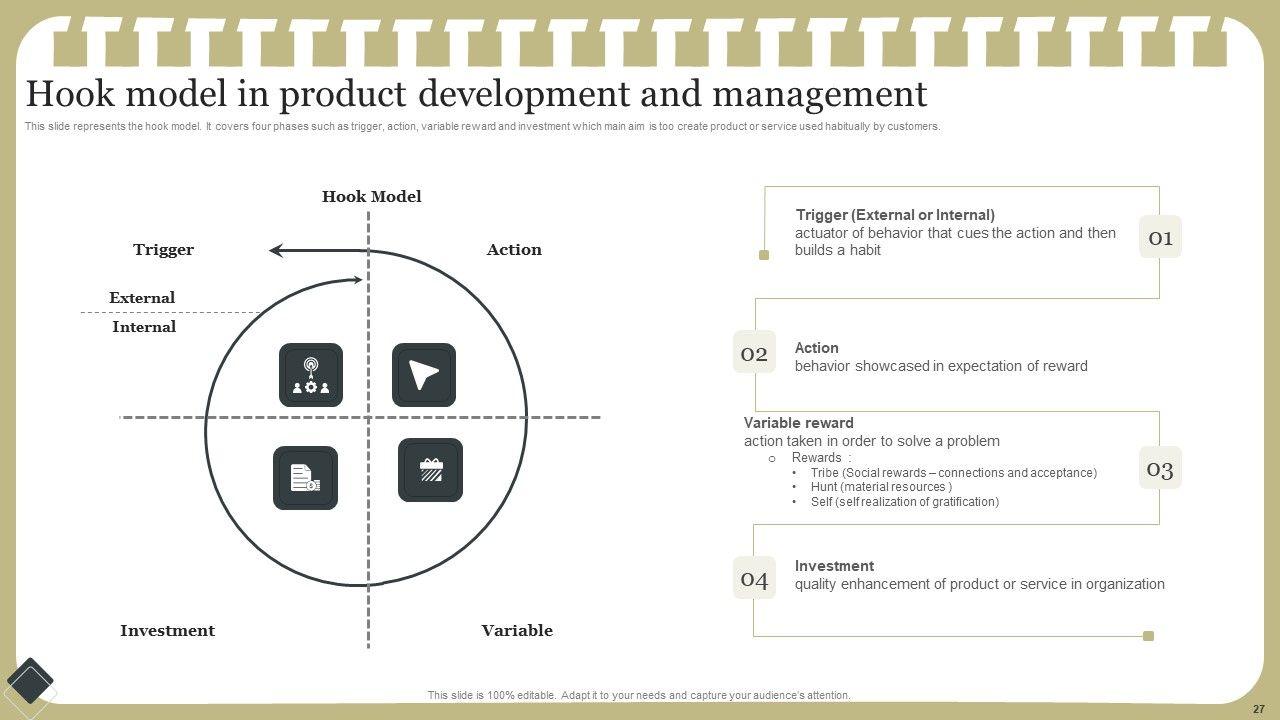 Hook model in product development and management

This slide represents the hook model. It covers four phases such as trigger, action, variable reward and investment which main aim is too create product or service used habitually by customers.

Hook Model

Trigger

Action

External

Internal

Investment

Variable

Trigger (External or Internal)
actuator of behavior that cues the action and then builds a habit

01

02

Action
behavior showcased in expectation of reward

Variable reward
action taken in order to solve a problem
○ Rewards :
• Tribe (Social rewards – connections and acceptance)
• Hunt (material resources )
• Self (self realization of gratification)

03

04

Investment
quality enhancement of product or service in organization

This slide is 100% editable. Adapt it to your needs and capture your audience's attention.

27